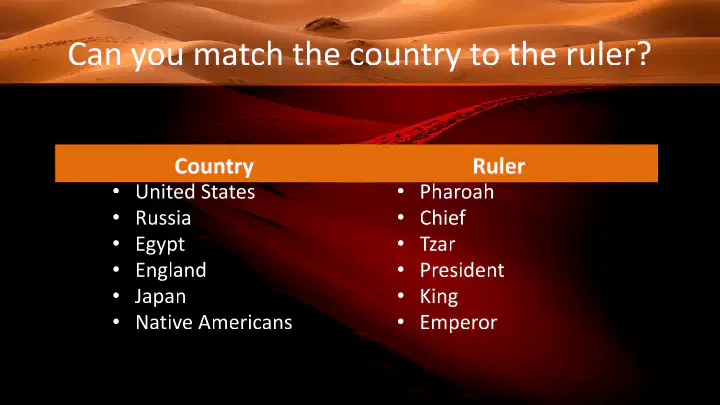 Can you match the country to the ruler?

Country

- United States
- Russia
- Egypt
- England
- Japan
- Native Americans

Ruler

- Pharoah
- Chief
- Tzar
- President
- King
- Emperor